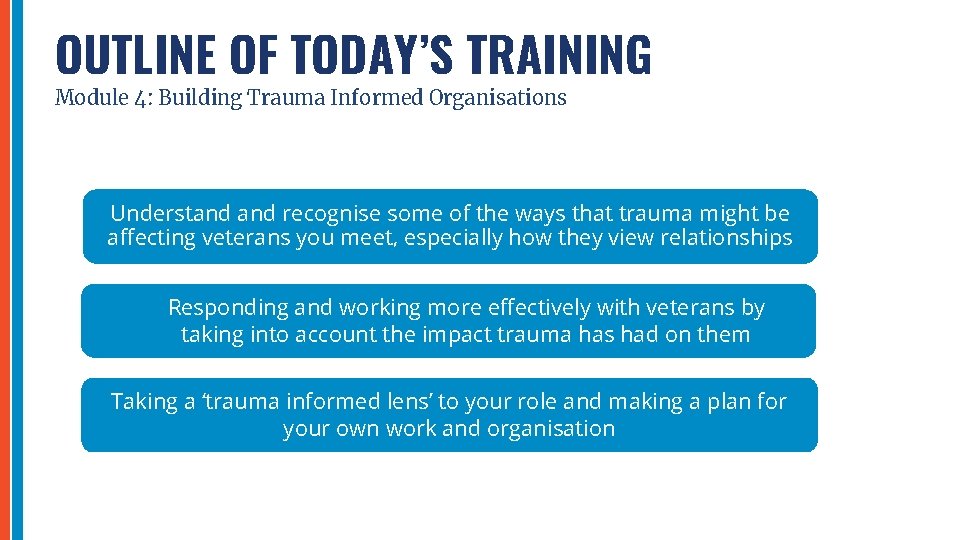 OUTLINE OF TODAY'S TRAINING
Module 4: Building Trauma Informed Organisations

Understand and recognise some of the ways that trauma might be affecting veterans you meet, especially how they view relationships

Responding and working more effectively with veterans by taking into account the impact trauma has had on them

Taking a 'trauma informed lens' to your role and making a plan for your own work and organisation